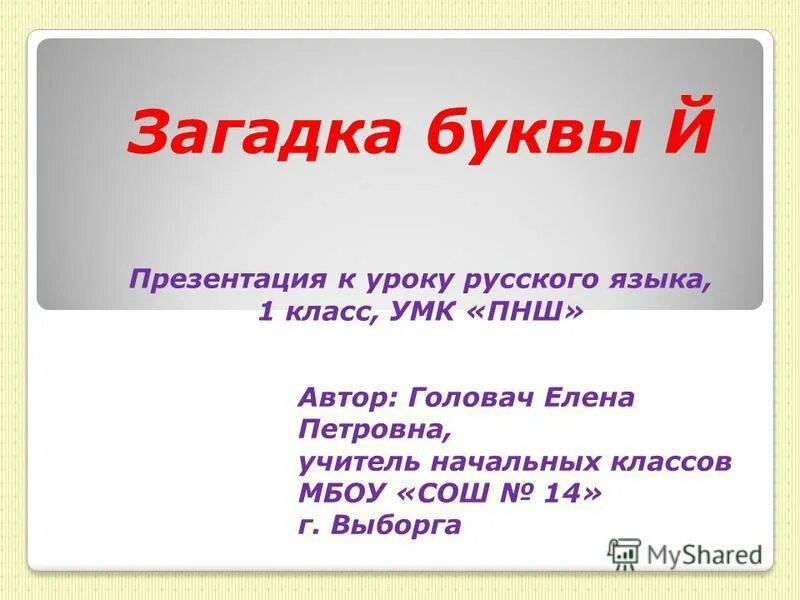 Загадка буквы Й

Презентация к уроку русского языка, 1 класс, УМК «ПНШ»

Автор: Головач Елена Петровна,
учитель начальных классов
МБОУ «СОШ № 14»
г. Выборга

MyShared